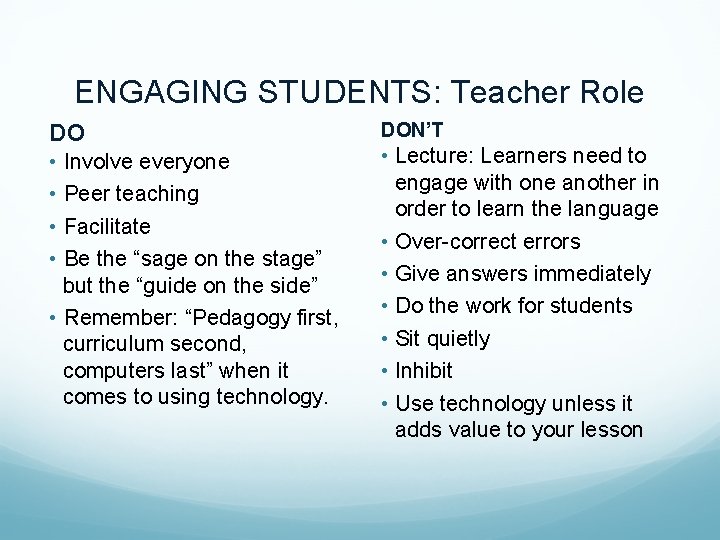 ENGAGING STUDENTS: Teacher Role

DO

• Involve everyone
• Peer teaching
• Facilitate
• Be the “sage on the stage” but the “guide on the side”
• Remember: “Pedagogy first, curriculum second, computers last” when it comes to using technology.

DON’T

• Lecture: Learners need to engage with one another in order to learn the language
• Over-correct errors
• Give answers immediately
• Do the work for students
• Sit quietly
• Inhibit
• Use technology unless it adds value to your lesson